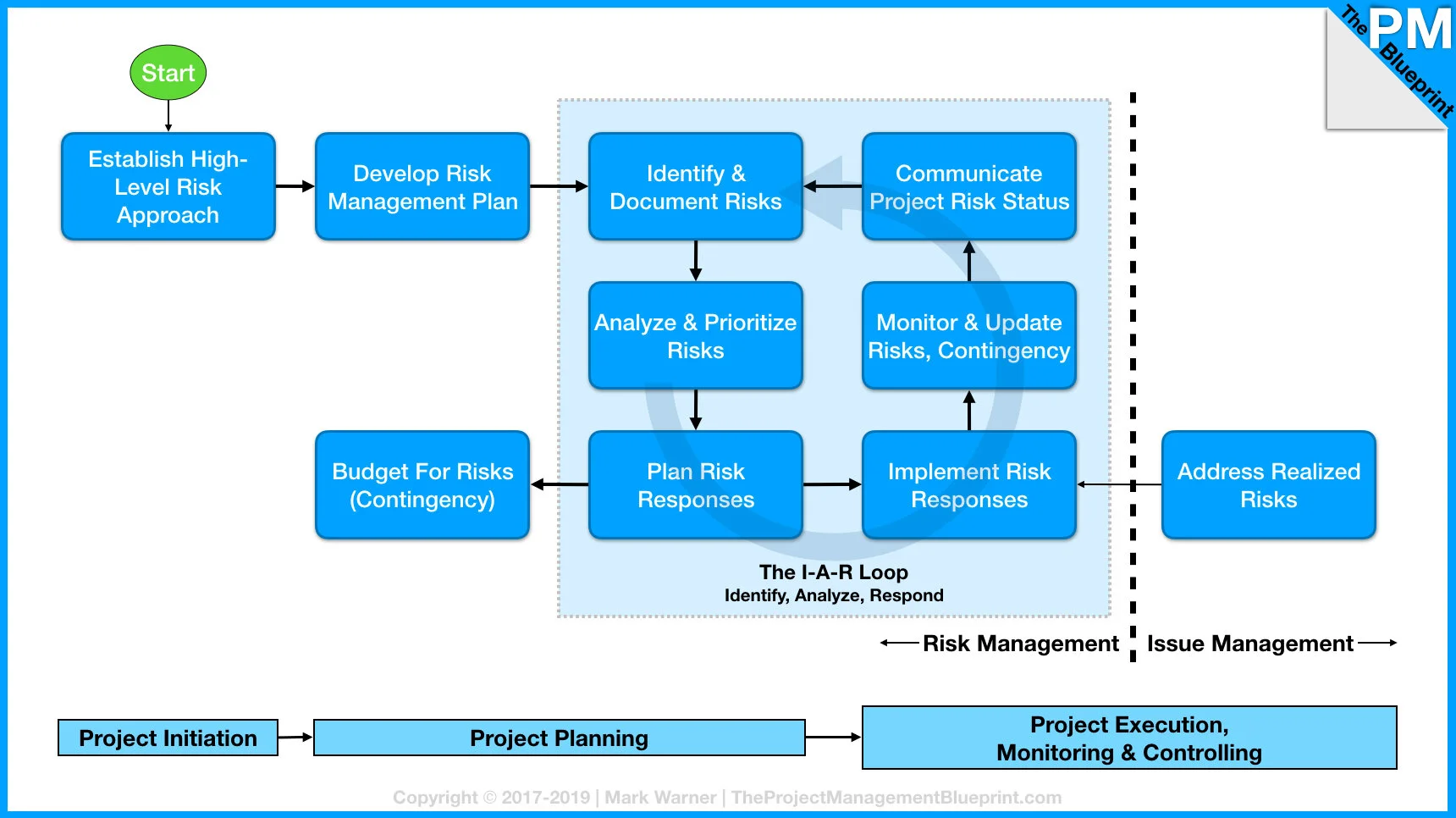 The PM Blueprint

Start

Establish High-Level Risk Approach

Develop Risk Management Plan

Identify & Document Risks

Communicate Project Risk Status

Analyze & Prioritize Risks

Monitor & Update Risks, Contingency

Budget For Risks (Contingency)

Plan Risk Responses

Implement Risk Responses

Address Realized Risks

The I-A-R Loop
Identify, Analyze, Respond

Risk Management

Issue Management

Project Initiation

Project Planning

Project Execution, Monitoring & Controlling

Copyright © 2017-2019 | Mark Warner | TheProjectManagementBlueprint.com